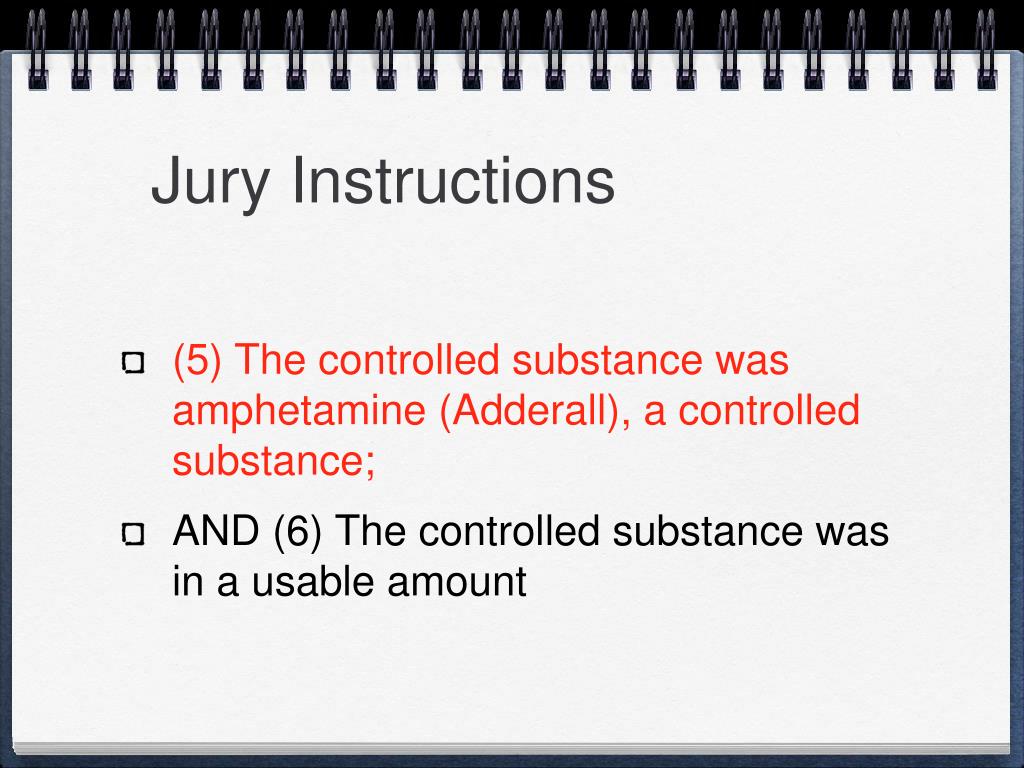 Jury Instructions

(5) The controlled substance was amphetamine (Adderall), a controlled substance;

AND (6) The controlled substance was in a usable amount